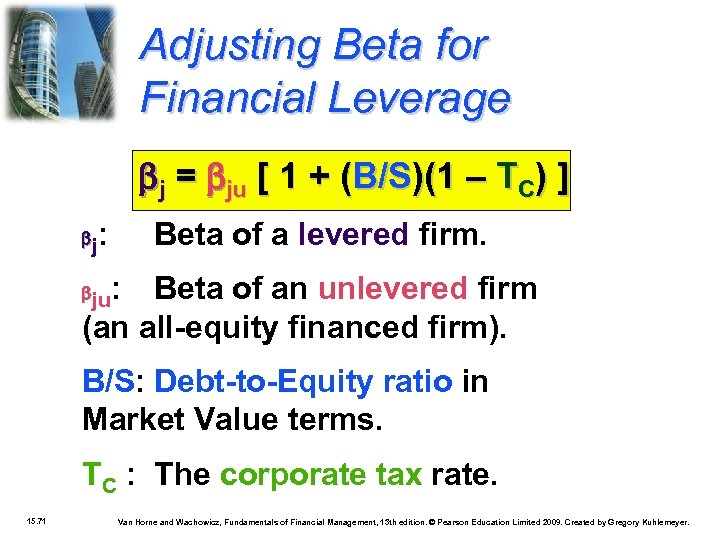 Adjusting Beta for Financial Leverage

$\beta_j = \beta_{ju} [ 1 + (B/S)(1 - T_C) ]$

$\beta_j$: Beta of a levered firm.

$\beta_{ju}$: Beta of an unlevered firm (an all-equity financed firm).

B/S: Debt-to-Equity ratio in Market Value terms.

$T_C$ : The corporate tax rate.

15.71

Van Horne and Wachowicz, Fundamentals of Financial Management, 13th edition. © Pearson Education Limited 2009. Created by Gregory Kuhlemeyer.